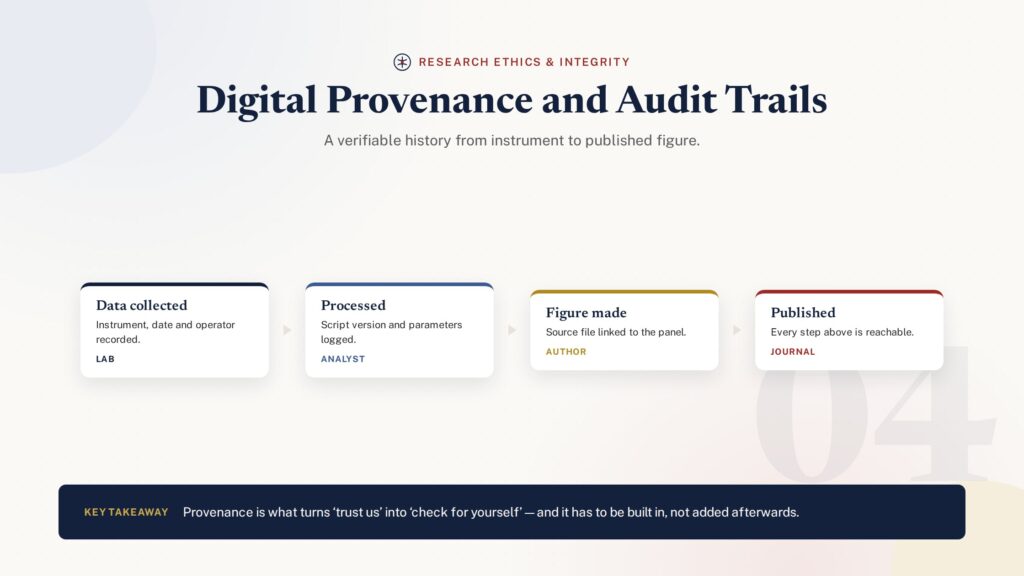 RESEARCH ETHICS & INTEGRITY

Digital Provenance and Audit Trails

A verifiable history from instrument to published figure.

Data collected
Instrument, date and operator recorded.
LAB

Processed
Script version and parameters logged.
ANALYST

Figure made
Source file linked to the panel.
AUTHOR

Published
Every step above is reachable.
JOURNAL

04

KEY TAKEAWAY Provenance is what turns 'trust us' into 'check for yourself' — and it has to be built in, not added afterwards.